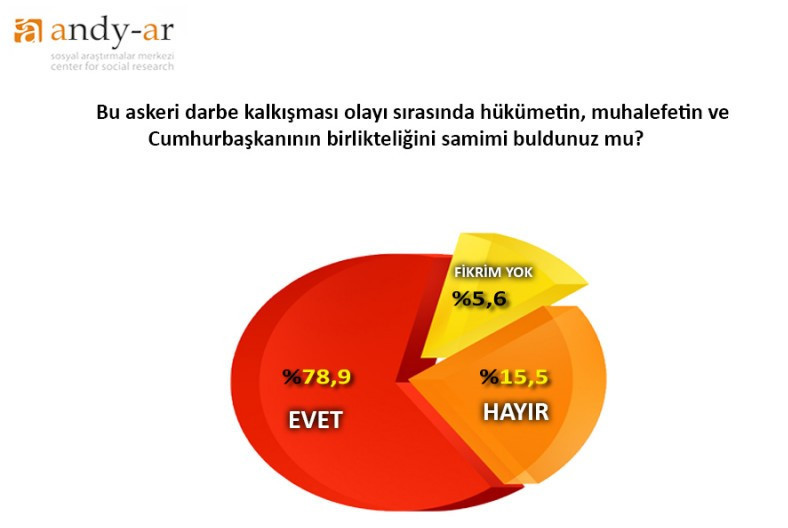 andy-ar
sosyal araştırmalar merkezi
center for social research

Bu askeri darbe kalkışması olayı sırasında hükümetin, muhalefetin ve Cumhurbaşkanının birlikteliğini samimi buldunuz mu?

FİKRİM YOK
%5,6

%78,9
EVET

%15,5
HAYIR